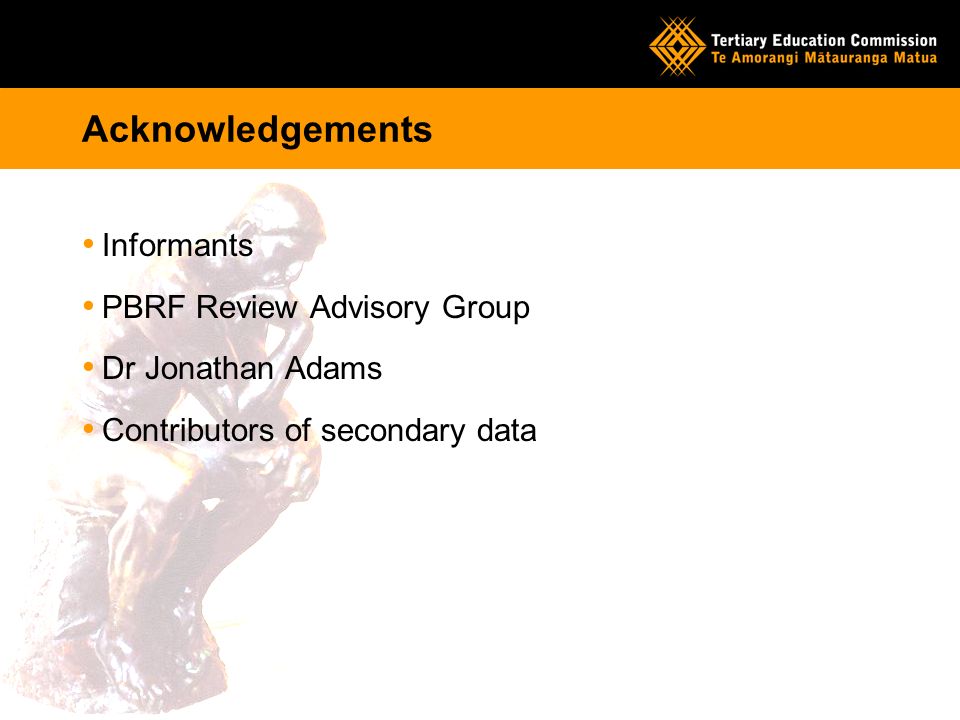 Tertiary Education Commission
Te Amorangi Mātauranga Matua

Acknowledgements

• Informants
• PBRF Review Advisory Group
• Dr Jonathan Adams
• Contributors of secondary data